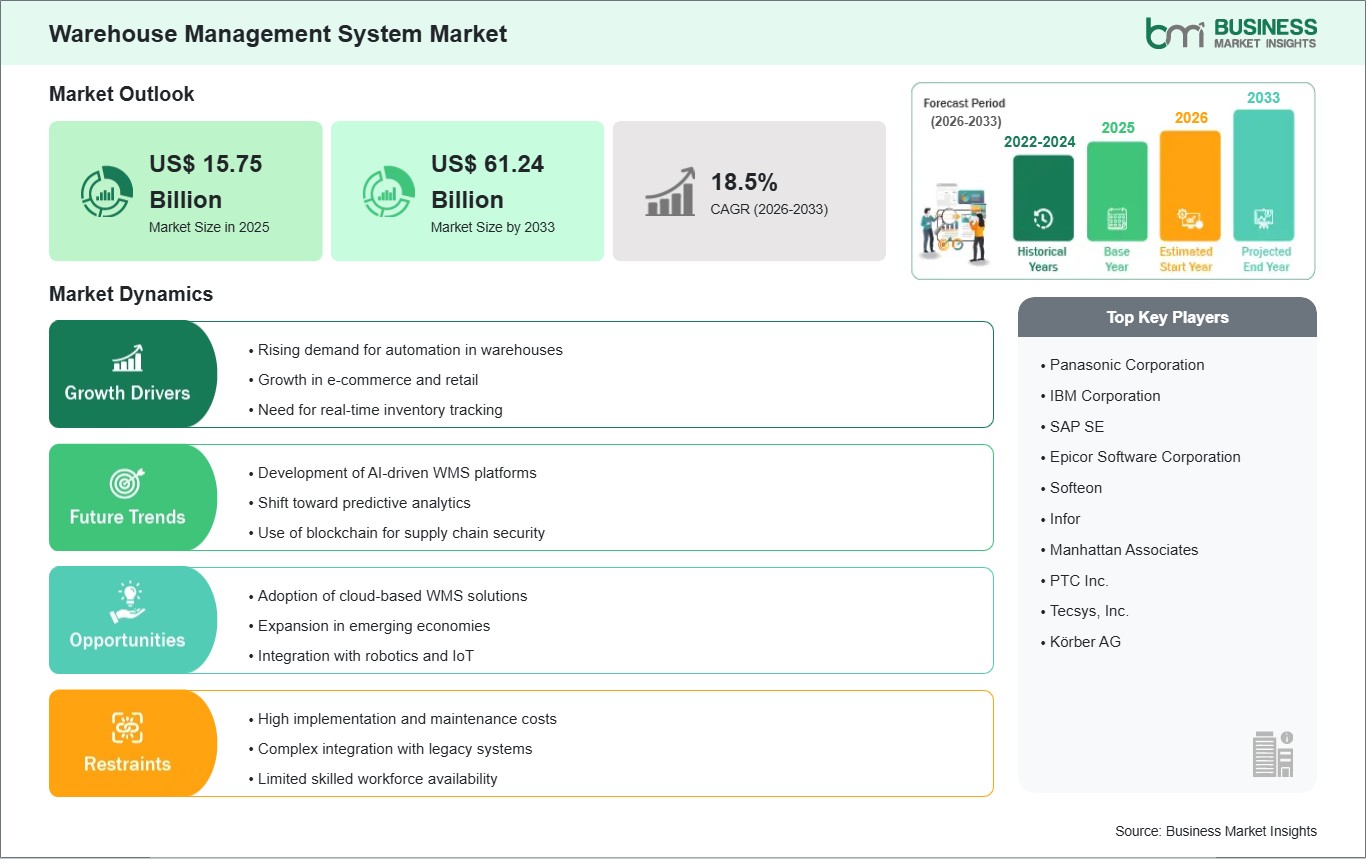 Warehouse Management System Market

bmi BUSINESS MARKET INSIGHTS

Market Outlook

US$ 15.75 Billion
Market Size in 2025

US$ 61.24 Billion
Market Size by 2033

18.5%
CAGR (2026-2033)

Forecast Period (2026-2033)

2022-2024
Historical Years

2025
Base Year

2026
Estimated Start Year

2033
Projected End Year

Market Dynamics

Growth Drivers
• Rising demand for automation in warehouses
• Growth in e-commerce and retail
• Need for real-time inventory tracking

Future Trends
• Development of AI-driven WMS platforms
• Shift toward predictive analytics
• Use of blockchain for supply chain security

Opportunities
• Adoption of cloud-based WMS solutions
• Expansion in emerging economies
• Integration with robotics and IoT

Restraints
• High implementation and maintenance costs
• Complex integration with legacy systems
• Limited skilled workforce availability

Top Key Players
• Panasonic Corporation
• IBM Corporation
• SAP SE
• Epicor Software Corporation
• Softeon
• Infor
• Manhattan Associates
• PTC Inc.
• Tecsys, Inc.
• Körber AG

Source: Business Market Insights